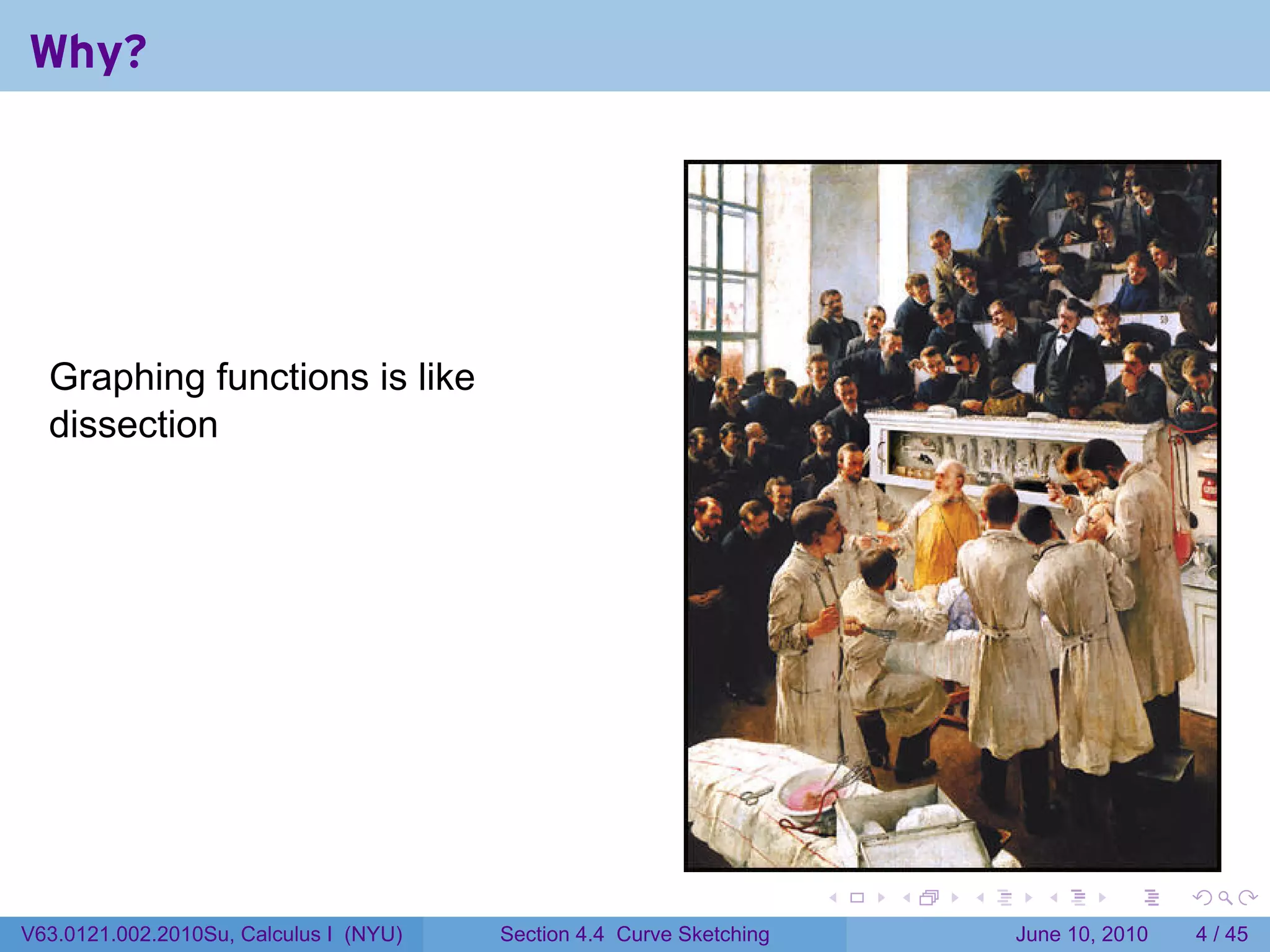 Why?

Graphing functions is like dissection

V63.0121.002.2010Su, Calculus I (NYU)

Section 4.4 Curve Sketching

June 10, 2010

4 / 45